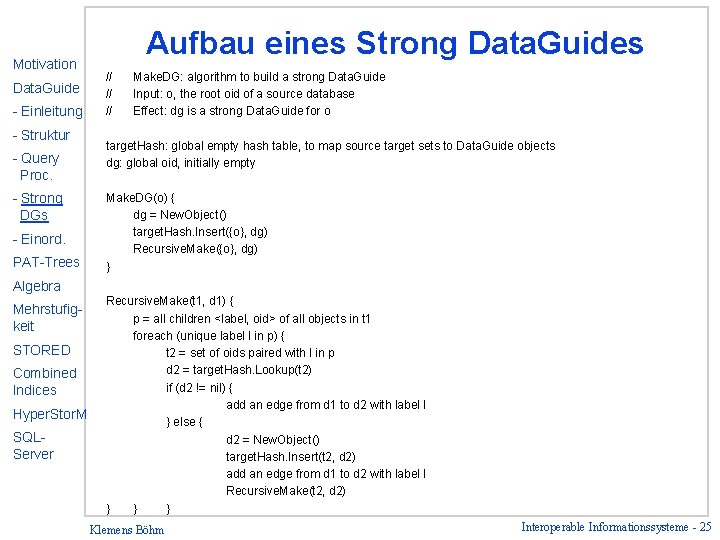 Motivation
DataGuide
- Einleitung
- Struktur
- Query Proc.
- Strong DGs
- Einord.
PAT-Trees
Algebra
Mehrstufigkeit
STORED
Combined Indices
HyperStorM
SQL-Server

Aufbau eines Strong DataGuides

// MakeDG: algorithm to build a strong DataGuide
// Input: o, the root oid of a source database
// Effect: dg is a strong DataGuide for o

targetHash: global empty hash table, to map source target sets to DataGuide objects
dg: global oid, initially empty

MakeDG(o) {
dg = NewObject()
targetHash.Insert({o}, dg)
RecursiveMake({o}, dg)
}

RecursiveMake(t1, d1) {
p = all children <label, oid> of all objects in t1
foreach (unique label l in p) {
t2 = set of oids paired with l in p
d2 = targetHash.Lookup(t2)
if (d2 != nil) {
add an edge from d1 to d2 with label l
} else {
d2 = NewObject()
targetHash.Insert(t2, d2)
add an edge from d1 to d2 with label l
RecursiveMake(t2, d2)
} } }

Klemens Böhm

Interoperable Informationssysteme - 25